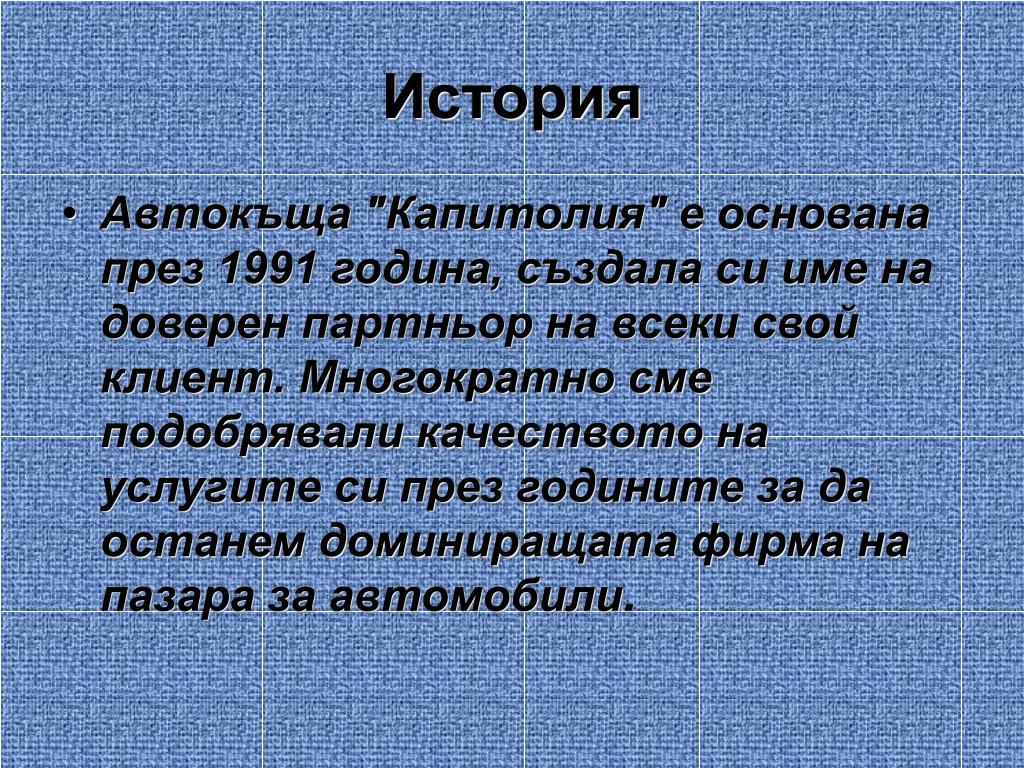 История

• Автокъща "Капитолия" е основана през 1991 година, създала си име на доверен партньор на всеки свой клиент. Многократно сме подобрявали качеството на услугите си през годините за да останем доминиращата фирма на пазара за автомобили.